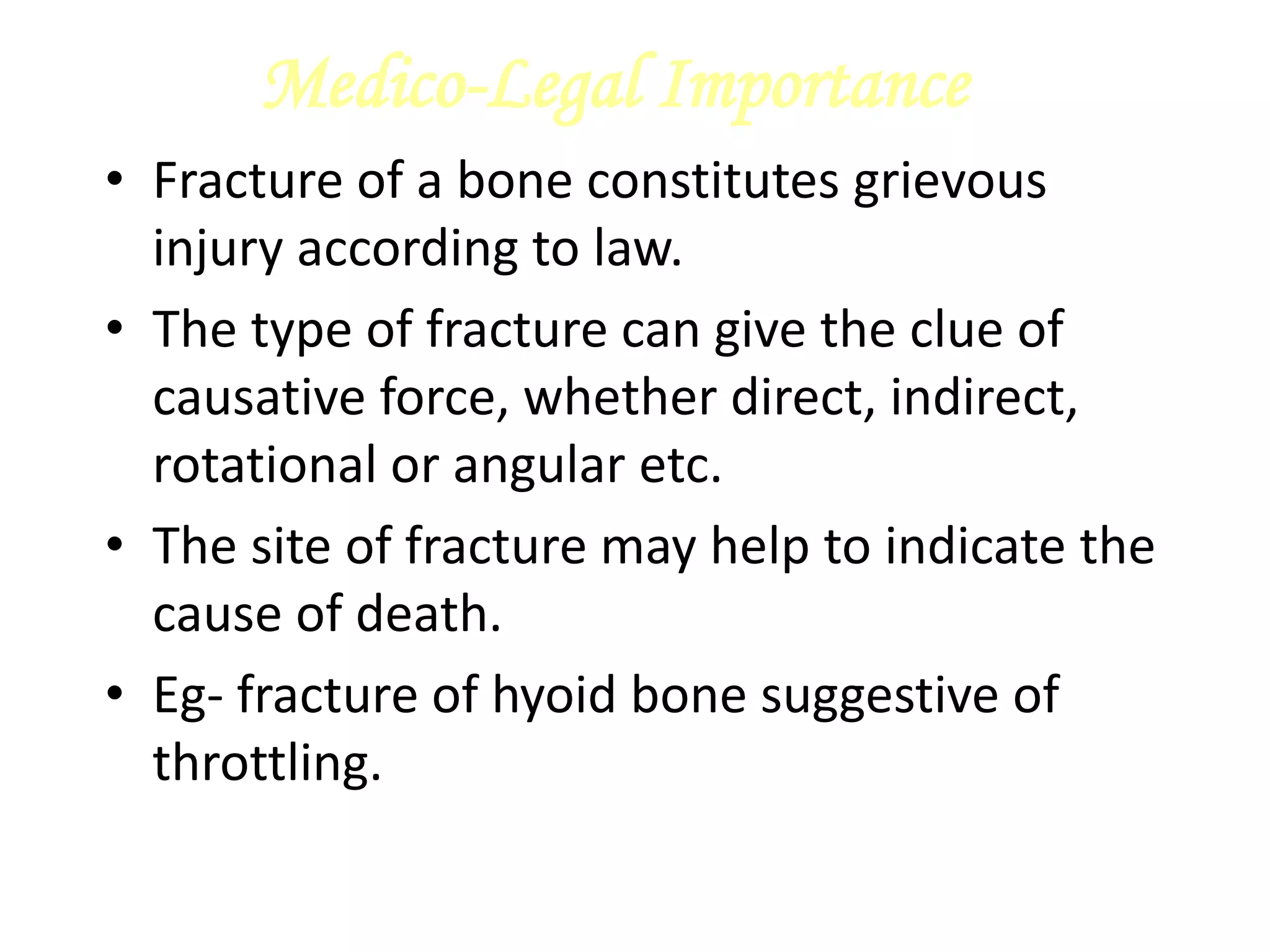 Medico-Legal Importance

• Fracture of a bone constitutes grievous injury according to law.

• The type of fracture can give the clue of causative force, whether direct, indirect, rotational or angular etc.

• The site of fracture may help to indicate the cause of death.

• Eg- fracture of hyoid bone suggestive of throttling.